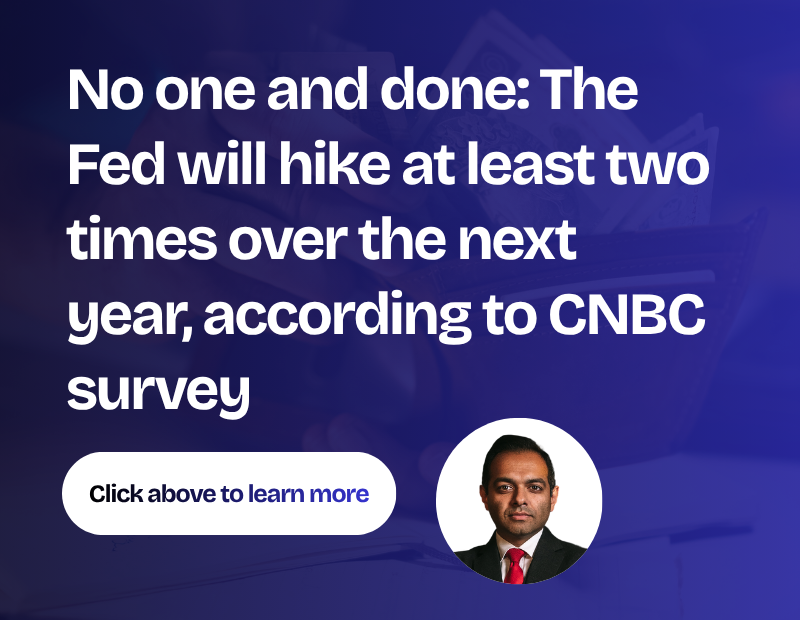 No one and done: The Fed will hike at least two times over the next year, according to CNBC survey

Click above to learn more